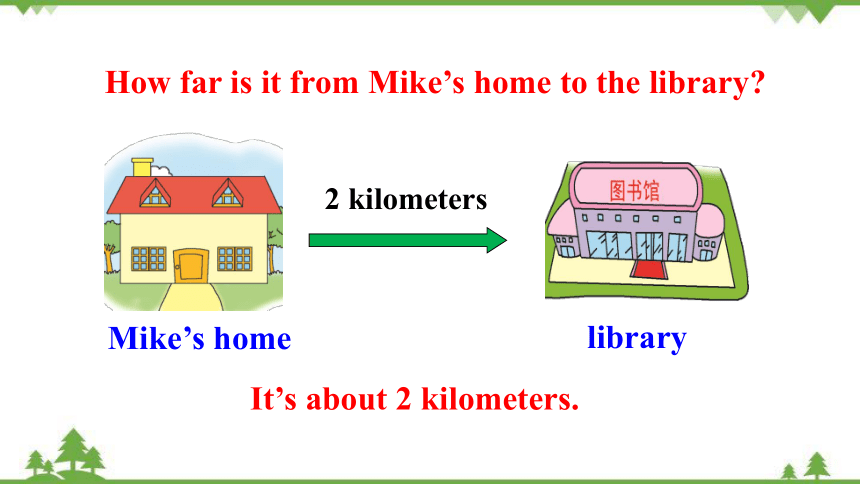 How far is it from Mike’s home to the library?

2 kilometers

图书馆

Mike’s home

library

It’s about 2 kilometers.